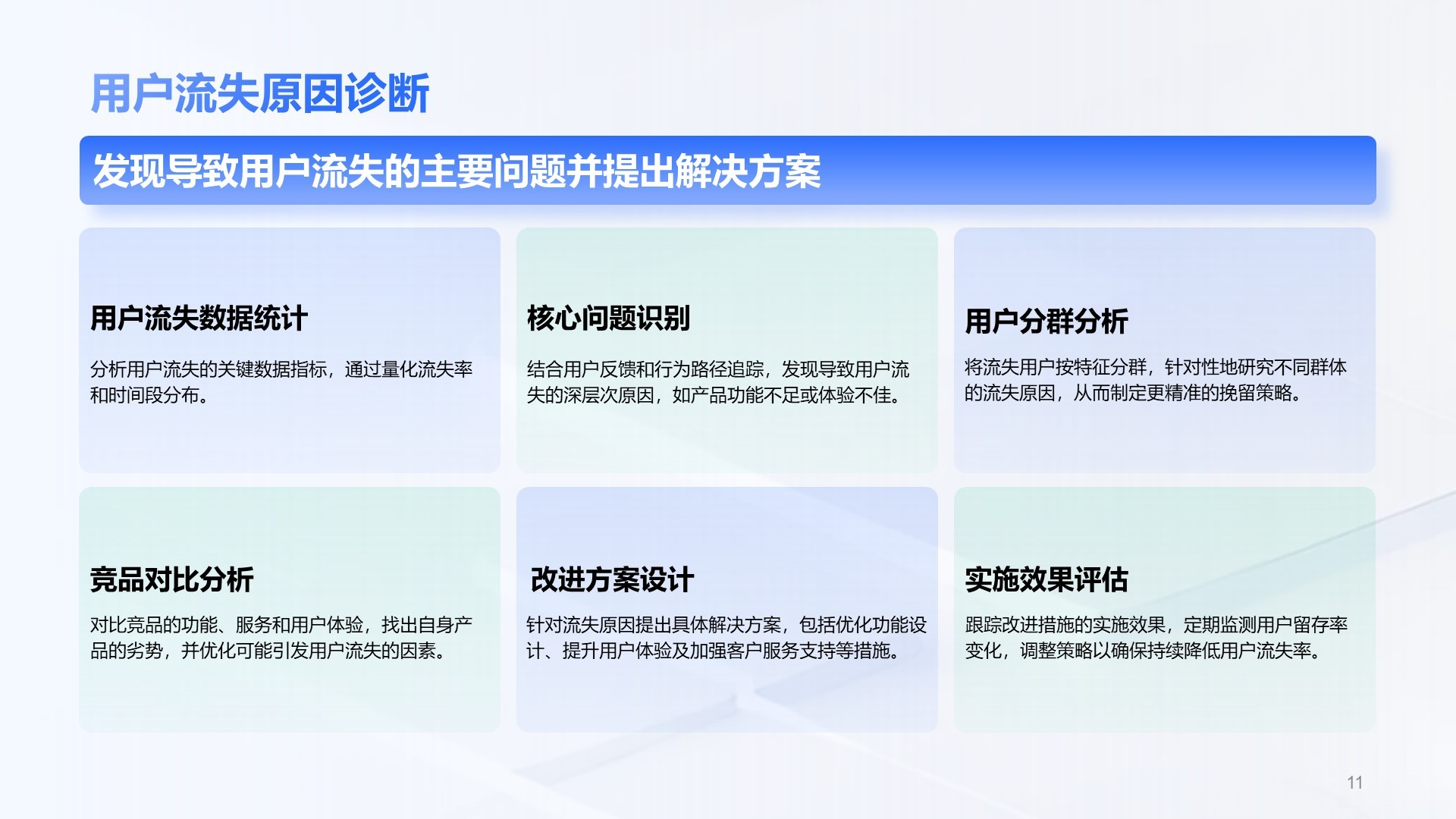 用户流失原因诊断

发现导致用户流失的主要问题并提出解决方案

用户流失数据统计

分析用户流失的关键数据指标，通过量化流失率和时间段分布。

核心问题识别

结合用户反馈和行为路径追踪，发现导致用户流失的深层次原因，如产品功能不足或体验不佳。

用户分群分析

将流失用户按特征分群，针对性地研究不同群体的流失原因，从而制定更精准的挽留策略。

竞品对比分析

对比竞品的功能、服务和用户体验，找出自身产品的劣势，并优化可能引发用户流失的因素。

改进方案设计

针对流失原因提出具体解决方案，包括优化功能设计、提升用户体验及加强客户服务支持等措施。

实施效果评估

跟踪改进措施的实施效果，定期监测用户留存率变化，调整策略以确保持续降低用户流失率。

11